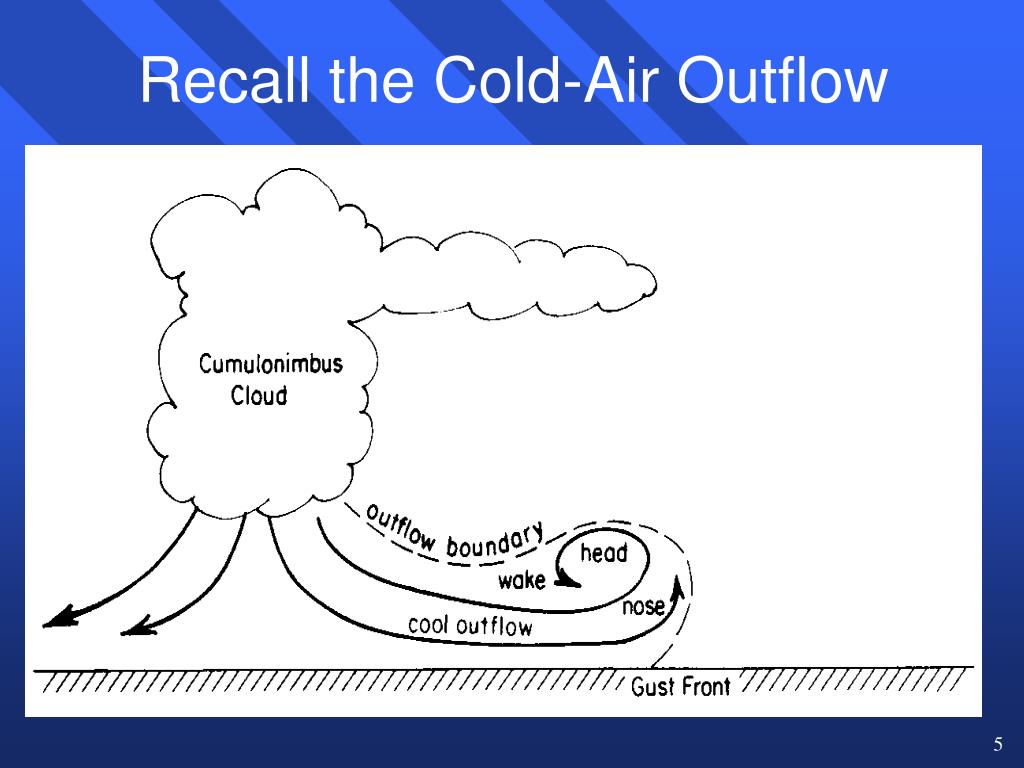 Recall the Cold-Air Outflow

Cumulonimbus Cloud

outflow boundary

head

wake

nose

cool outflow

Gust Front

5